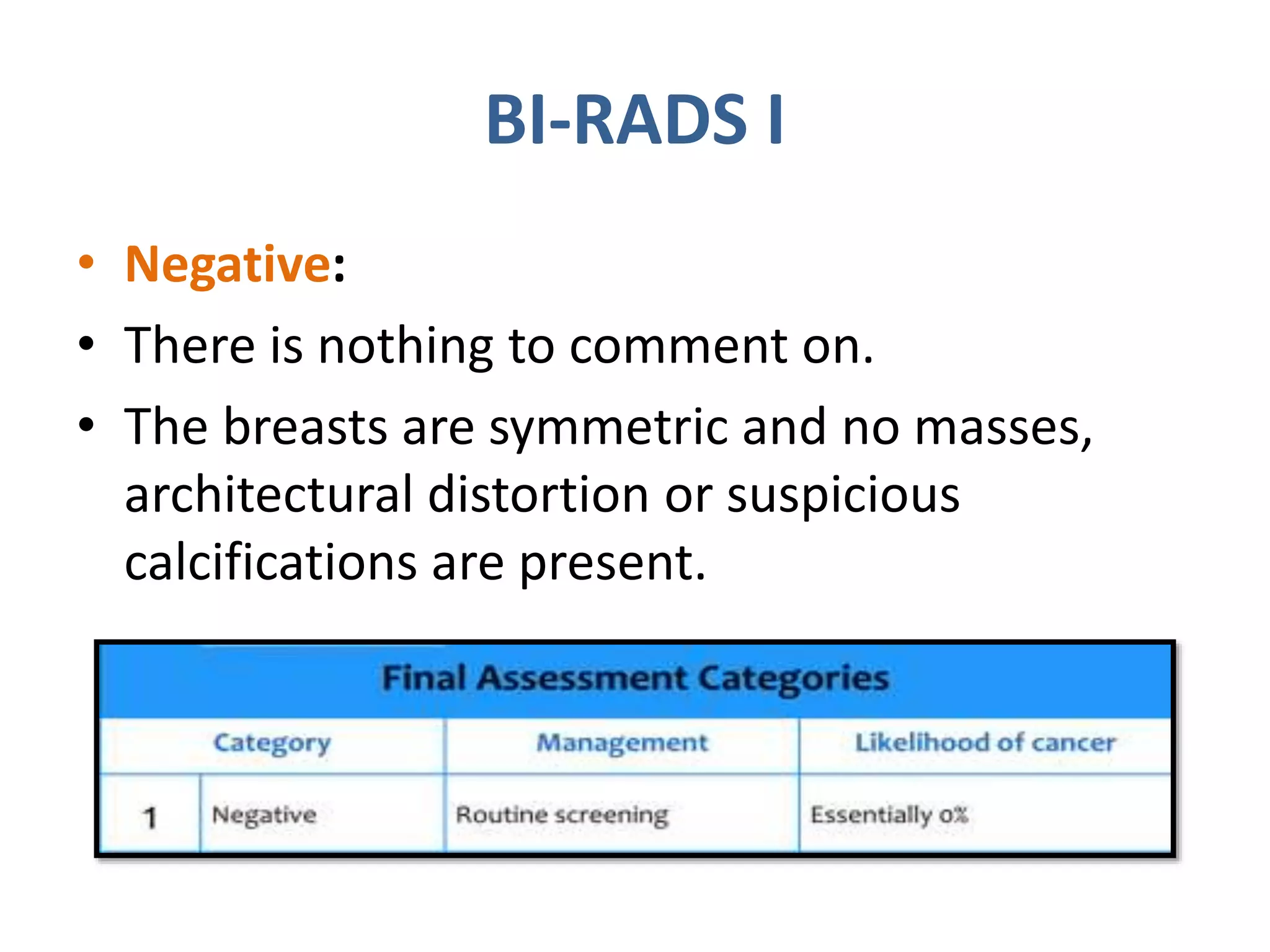 BI-RADS I

• Negative:
• There is nothing to comment on.
• The breasts are symmetric and no masses, architectural distortion or suspicious calcifications are present.

Final Assessment Categories

| Category | | Management | Likelihood of cancer |
|---|---|---|---|
| 1 | Negative | Routine screening | Essentially 0% |